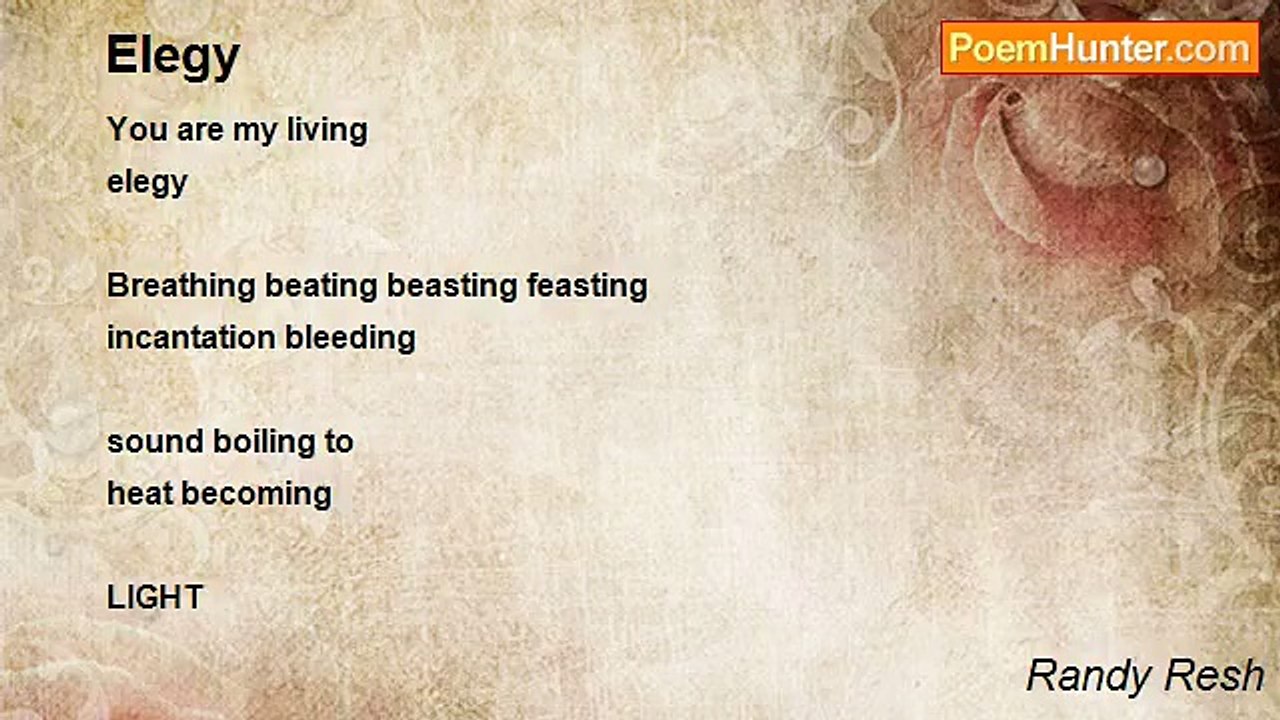 Elegy

PoemHunter.com

You are my living
elegy

Breathing beating beasting feasting
incantation bleeding

sound boiling to
heat becoming

LIGHT

Randy Resh